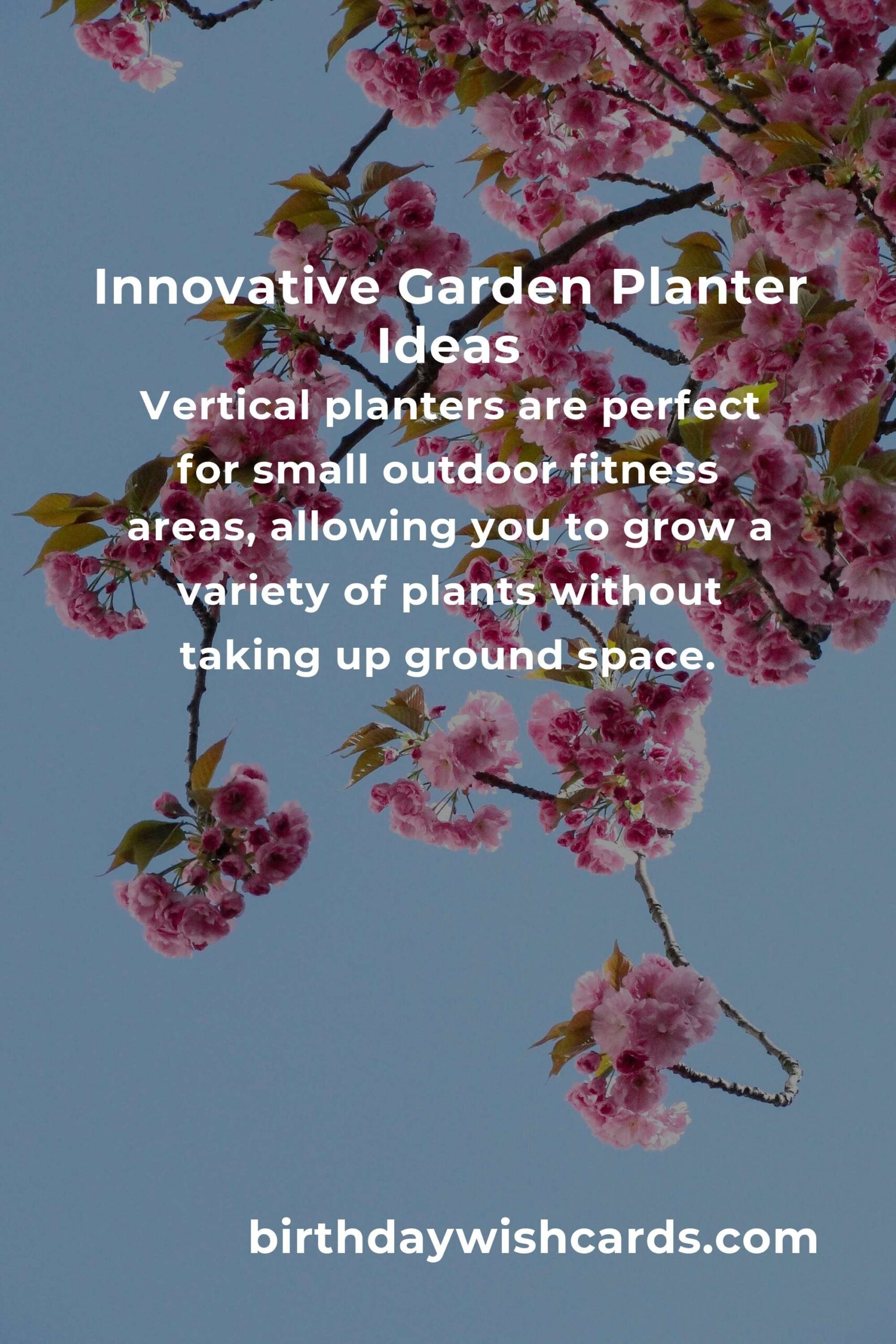 Innovative Garden Planter Ideas

Vertical planters are perfect for small outdoor fitness areas, allowing you to grow a variety of plants without taking up ground space.

birthdaywishcards.com